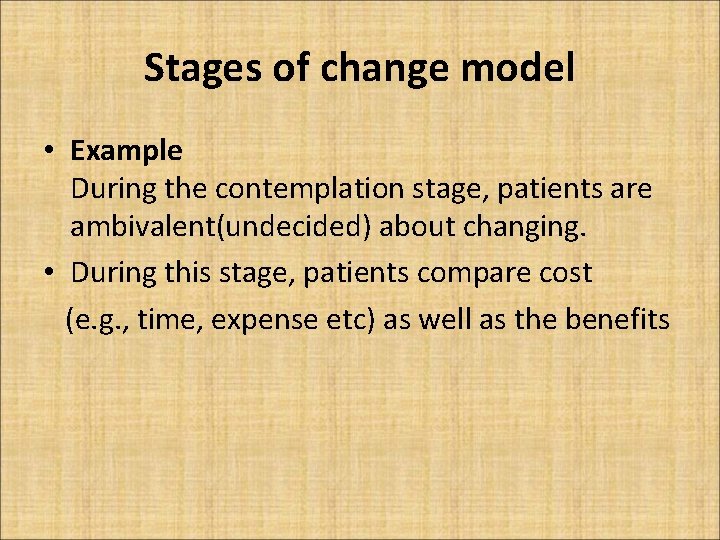 Stages of change model

• Example
During the contemplation stage, patients are ambivalent(undecided) about changing.

• During this stage, patients compare cost (e.g., time, expense etc) as well as the benefits